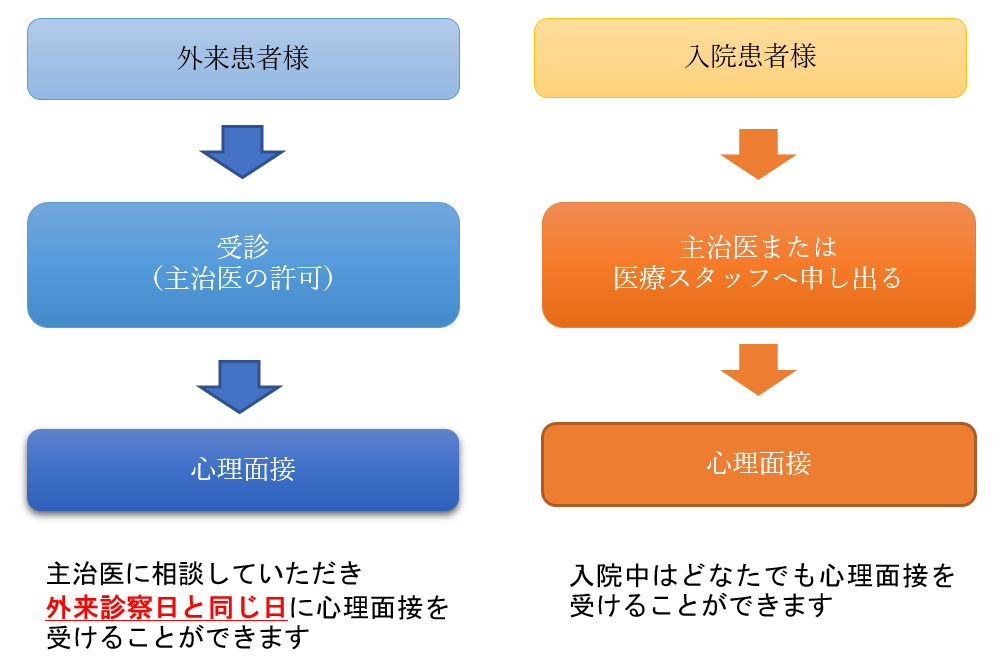 外来患者様

受診
（主治医の許可）

心理面接

主治医に相談していただき
外来診察日と同じ日に心理面接を
受けることができます

入院患者様

主治医または
医療スタッフへ申し出る

心理面接

入院中はどなたでも心理面接を
受けることができます